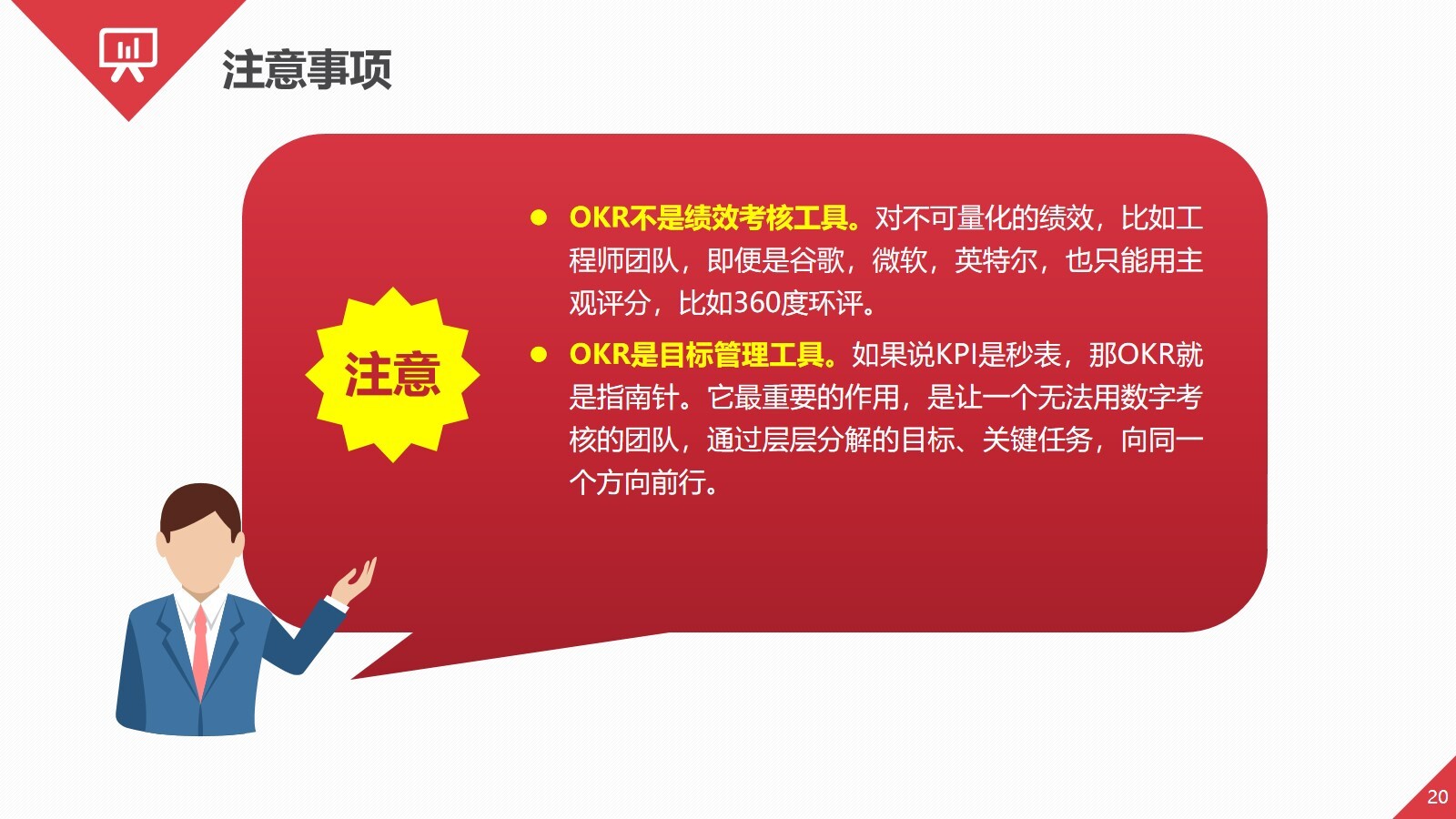 注意事项

注意

● OKR不是绩效考核工具。对不可量化的绩效，比如工程师团队，即便是谷歌，微软，英特尔，也只能用主观评分，比如360度环评。

● OKR是目标管理工具。如果说KPI是秒表，那OKR就是指南针。它最重要的作用，是让一个无法用数字考核的团队，通过层层分解的目标、关键任务，向同一个方向前行。

20